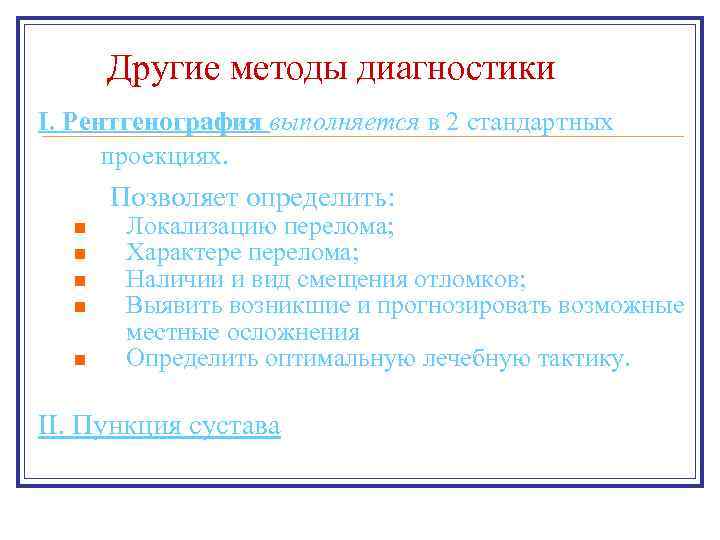 Другие методы диагностики

I. Рентгенография выполняется в 2 стандартных проекциях.

Позволяет определить:

- Локализацию перелома;
- Характере перелома;
- Наличии и вид смещения отломков;
- Выявить возникшие и прогнозировать возможные местные осложнения
- Определить оптимальную лечебную тактику.

II. Пункция сустава